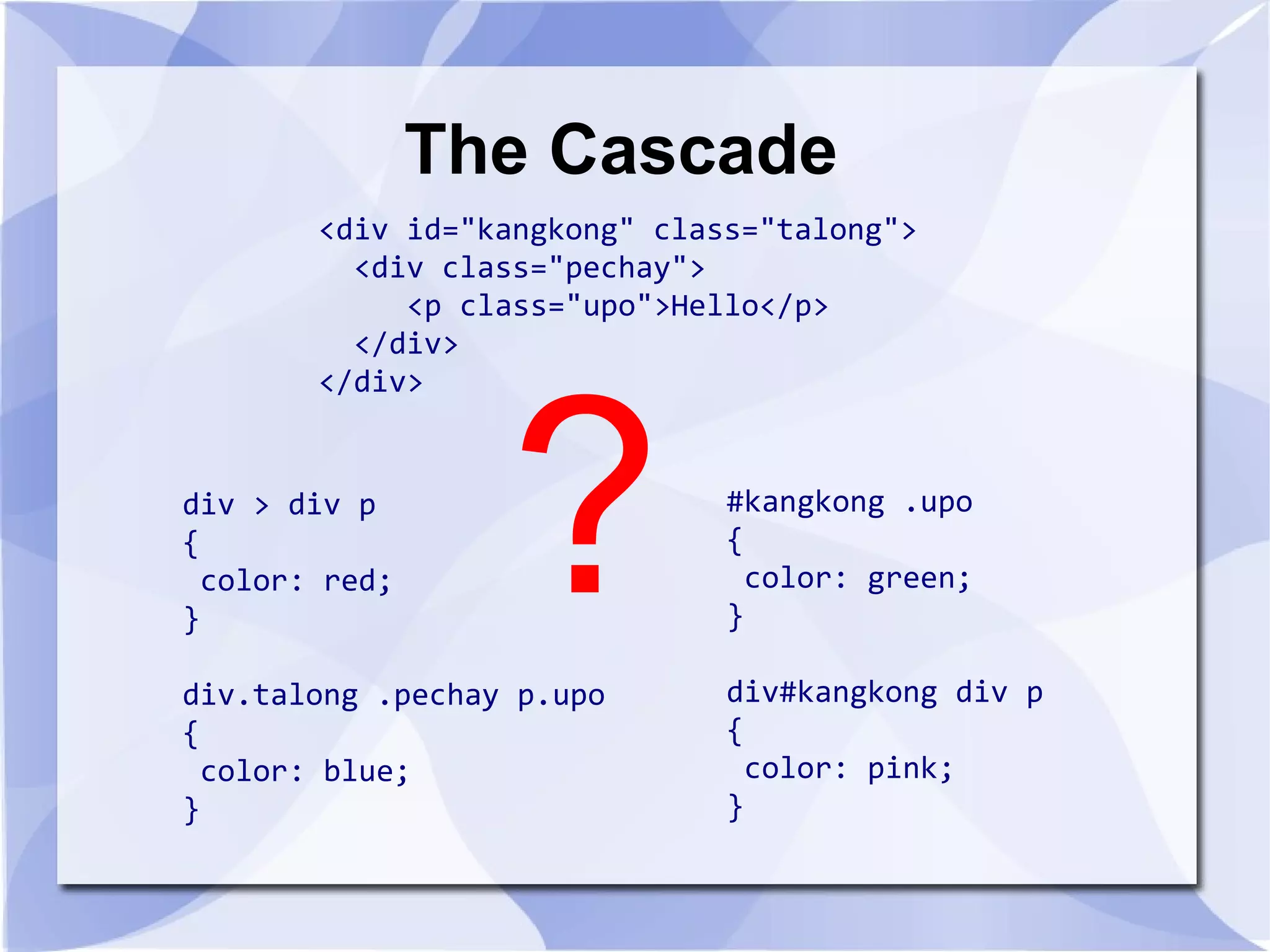 The Cascade

<div id="kangkong" class="talong">
<div class="pechay">
<p class="upo">Hello</p>
</div>
</div>

?

div > div p
{
color: red;
}

div.talong .pechay p.upo
{
color: blue;
}

#kangkong .upo
{
color: green;
}

div#kangkong div p
{
color: pink;
}